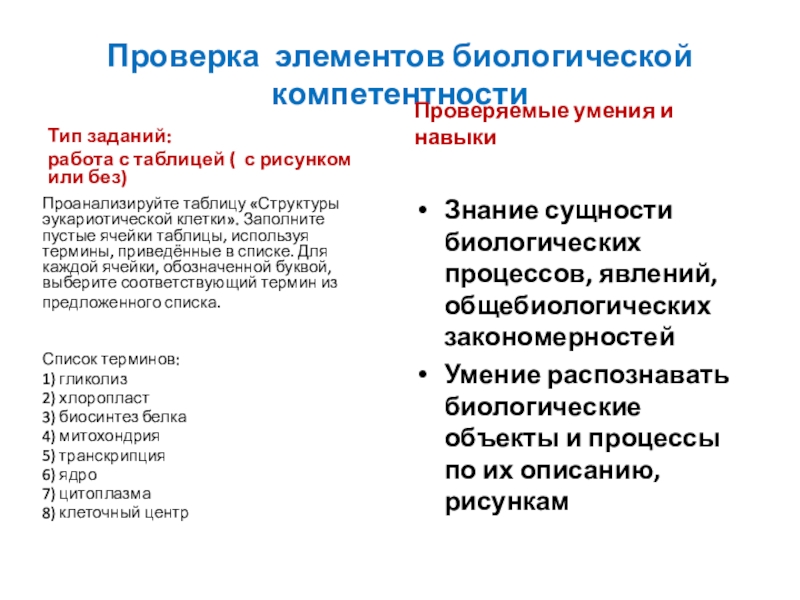 Проверка элементов биологической компетентности

Тип заданий:
работа с таблицей ( с рисунком или без)

Проанализируйте таблицу «Структуры эукариотической клетки». Заполните пустые ячейки таблицы, используя термины, приведённые в списке. Для каждой ячейки, обозначенной буквой, выберите соответствующий термин из предложенного списка.

Список терминов:
1) гликолиз
2) хлоропласт
3) биосинтез белка
4) митохондрия
5) транскрипция
6) ядро
7) цитоплазма
8) клеточный центр

Проверяемые умения и навыки

• Знание сущности биологических процессов, явлений, общебиологических закономерностей
• Умение распознавать биологические объекты и процессы по их описанию, рисункам